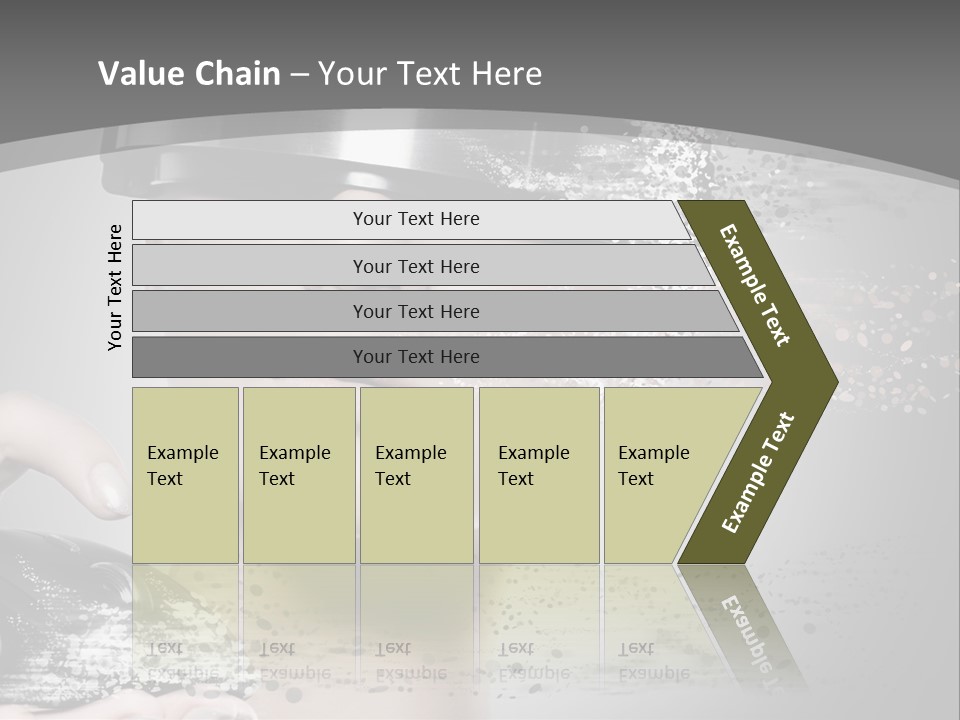 Value Chain – Your Text Here

Your Text Here

Your Text Here

Your Text Here

Your Text Here

Your Text Here

Example Text

Example Text

Example Text

Example Text

Example Text

Example Text

Example Text